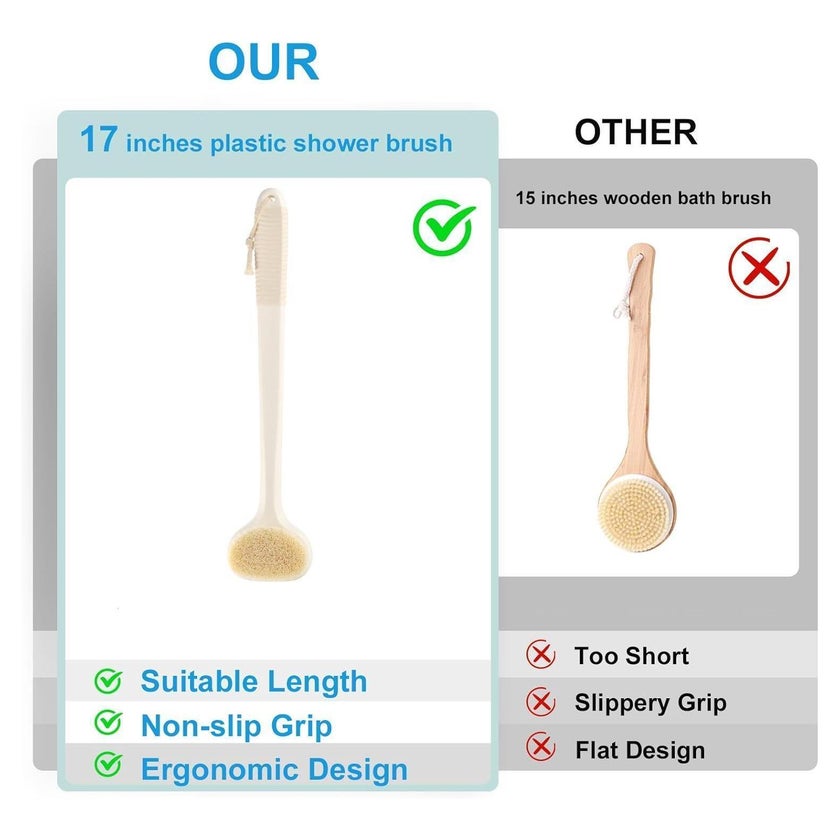 OUR

17 inches plastic shower brush

Suitable Length
Non-slip Grip
Ergonomic Design

OTHER

15 inches wooden bath brush

Too Short
Slippery Grip
Flat Design